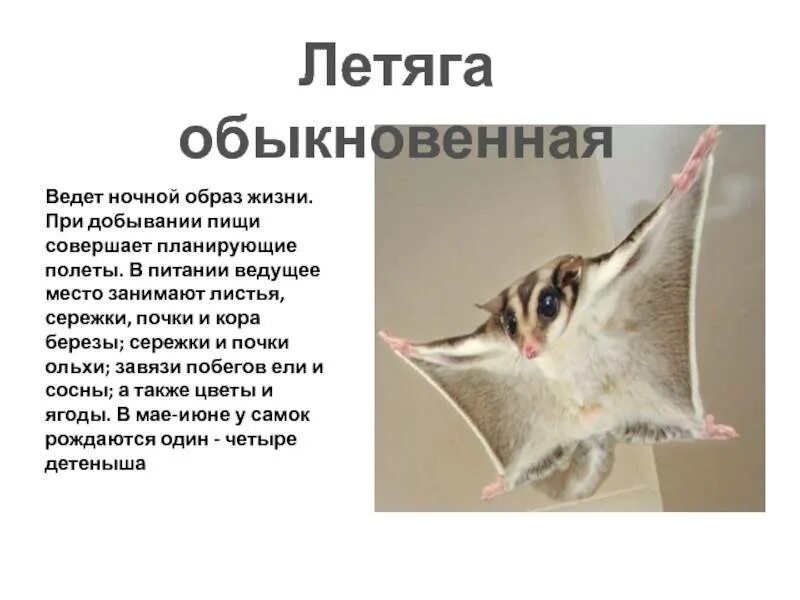 Летяга обыкновенная

Ведет ночной образ жизни. При добывании пищи совершает планирующие полеты. В питании ведущее место занимают листья, сережки, почки и кора березы; сережки и почки ольхи; завязи побегов ели и сосны; а также цветы и ягоды. В мае-июне у самок рождаются один - четыре детеныша